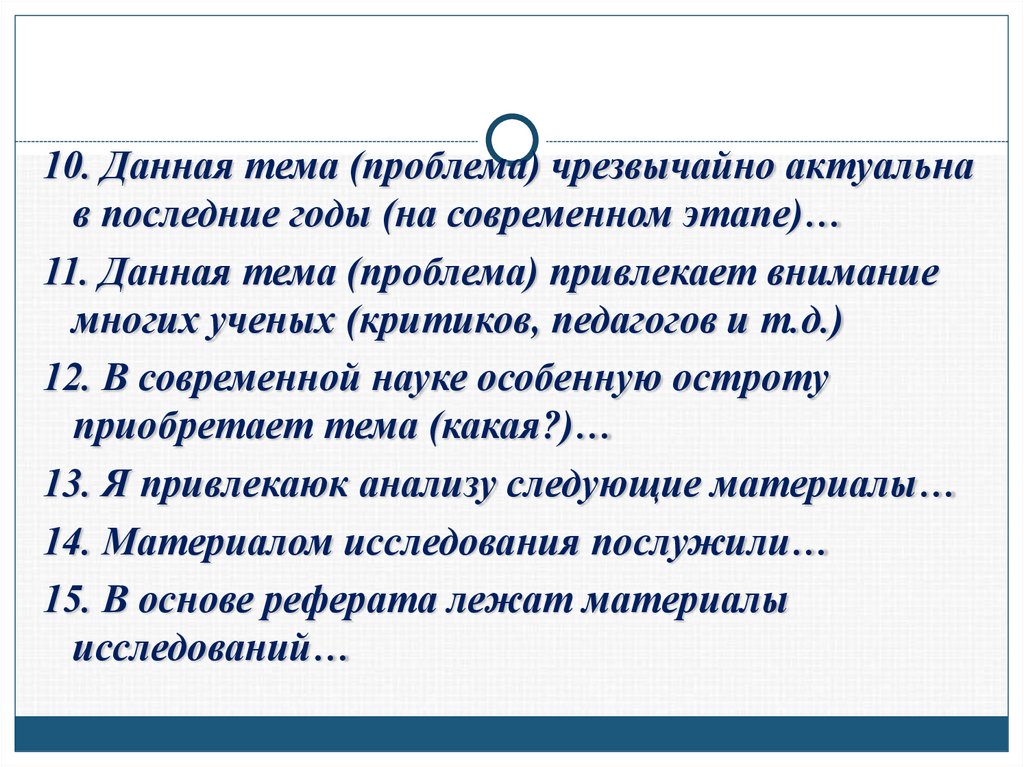 10. Данная тема (проблема) чрезвычайно актуальна в последние годы (на современном этапе)…

11. Данная тема (проблема) привлекает внимание многих ученых (критиков, педагогов и т.д.)

12. В современной науке особенную остроту приобретает тема (какая?)…

13. Я привлекаюк анализу следующие материалы…

14. Материалом исследования послужили…

15. В основе реферата лежат материалы исследований…